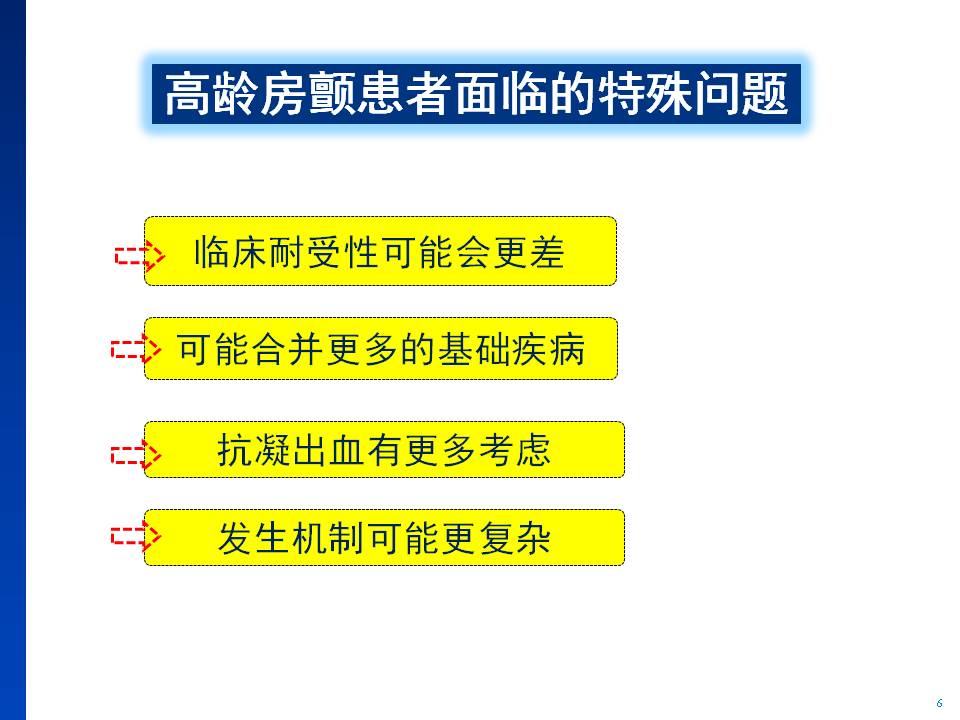 高龄房颤患者面临的特殊问题

临床耐受性可能会更差

可能合并更多的基础疾病

抗凝出血有更多考虑

发生机制可能更复杂

6